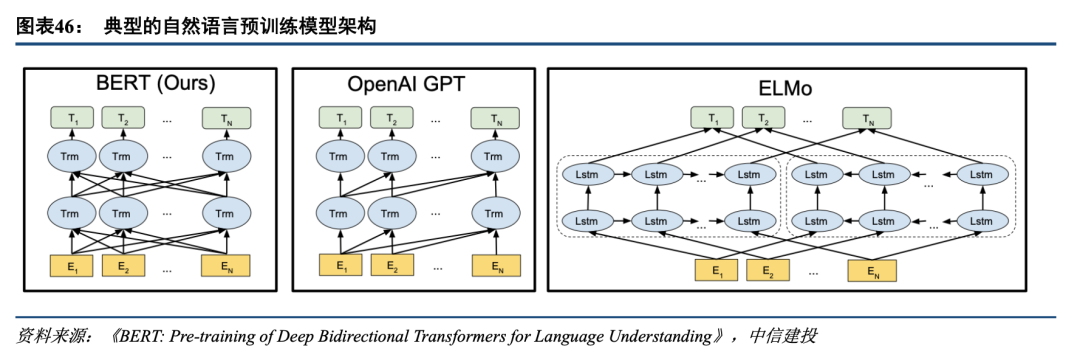 图表46： 典型的自然语言预训练模型架构

BERT (Ours)

$T_1$ $T_2$ ... $T_N$

Trm Trm ... Trm

Trm Trm ... Trm

$E_1$ $E_2$ ... $E_N$

OpenAI GPT

$T_1$ $T_2$ ... $T_N$

Trm Trm ... Trm

Trm Trm ... Trm

$E_1$ $E_2$ ... $E_N$

ELMo

$T_1$ $T_2$ ... $T_N$

Lstm Lstm ... Lstm Lstm Lstm ... Lstm

Lstm Lstm ... Lstm Lstm Lstm ... Lstm

$E_1$ $E_2$ ... $E_N$

资料来源：《BERT: Pre-training of Deep Bidirectional Transformers for Language Understanding》，中信建投